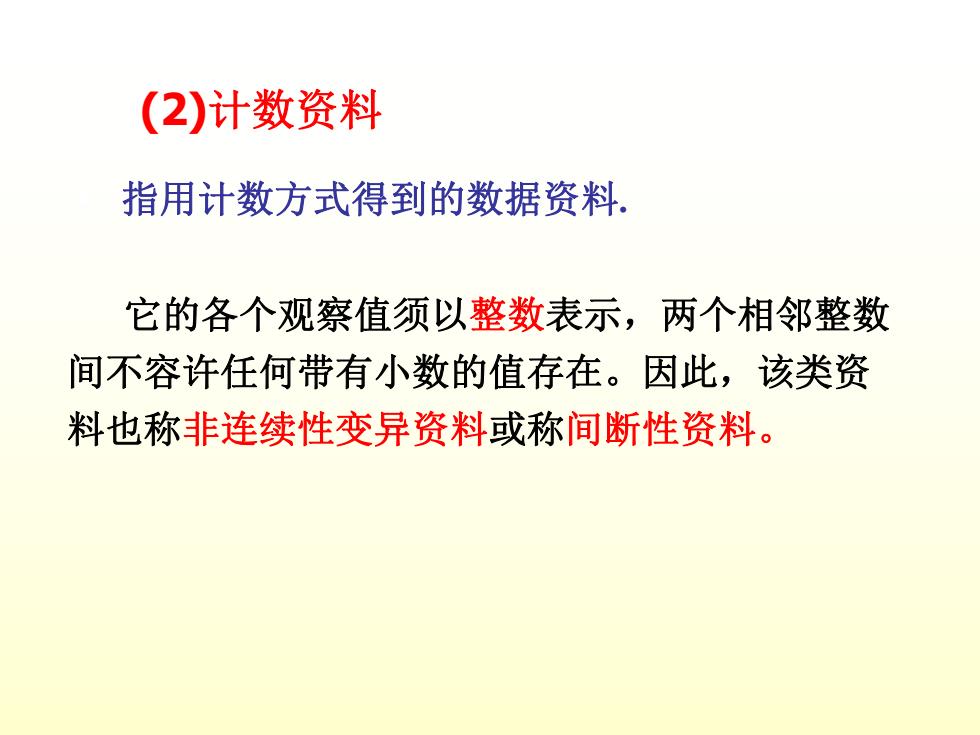 (2)计数资料

指用计数方式得到的数据资料.

它的各个观察值须以整数表示，两个相邻整数间不容许任何带有小数的值存在。因此，该类资料也称非连续性变异资料或称间断性资料。